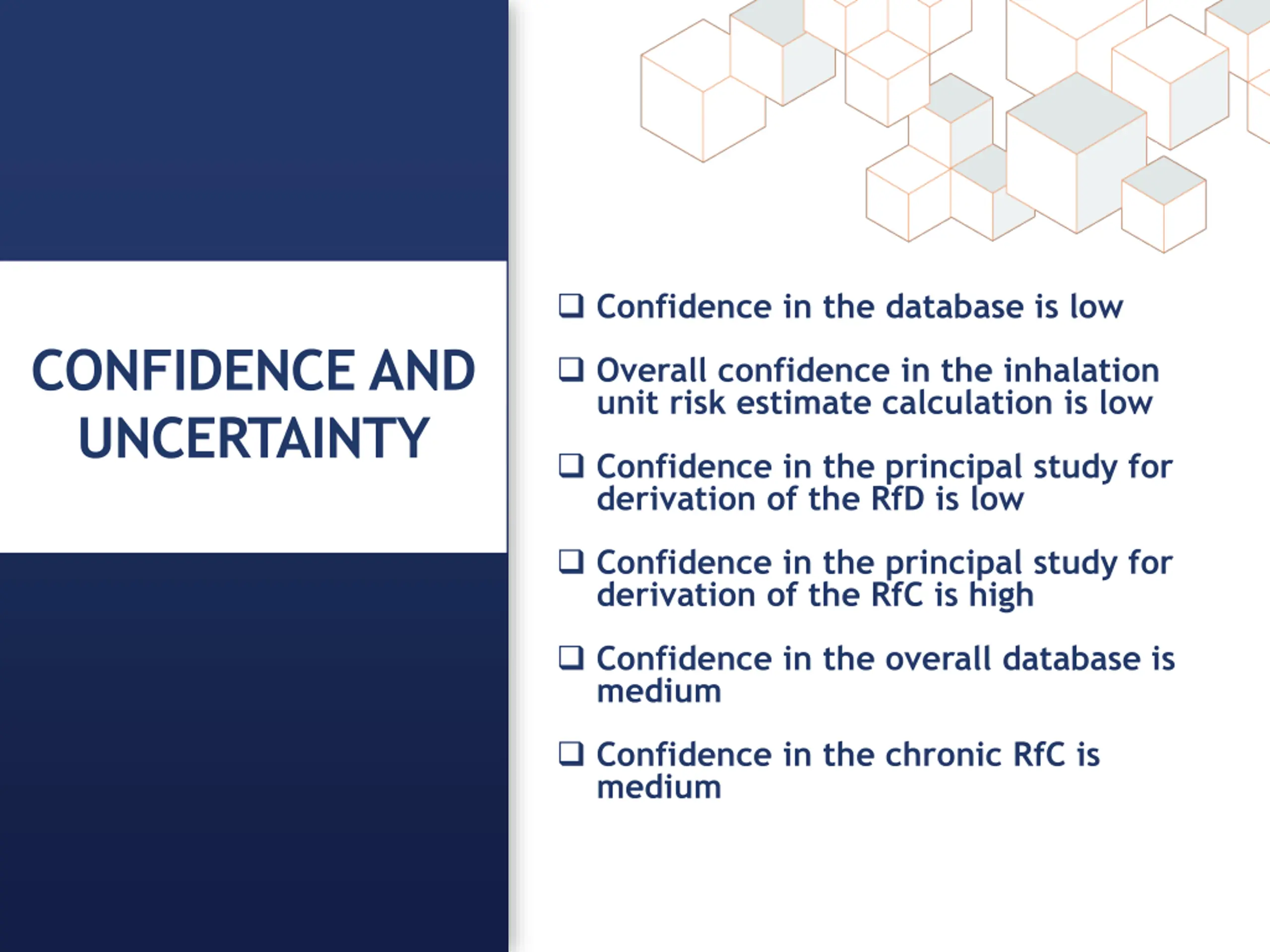 CONFIDENCE AND UNCERTAINTY

❑ Confidence in the database is low

❑ Overall confidence in the inhalation unit risk estimate calculation is low

❑ Confidence in the principal study for derivation of the RfD is low

❑ Confidence in the principal study for derivation of the RfC is high

❑ Confidence in the overall database is medium

❑ Confidence in the chronic RfC is medium